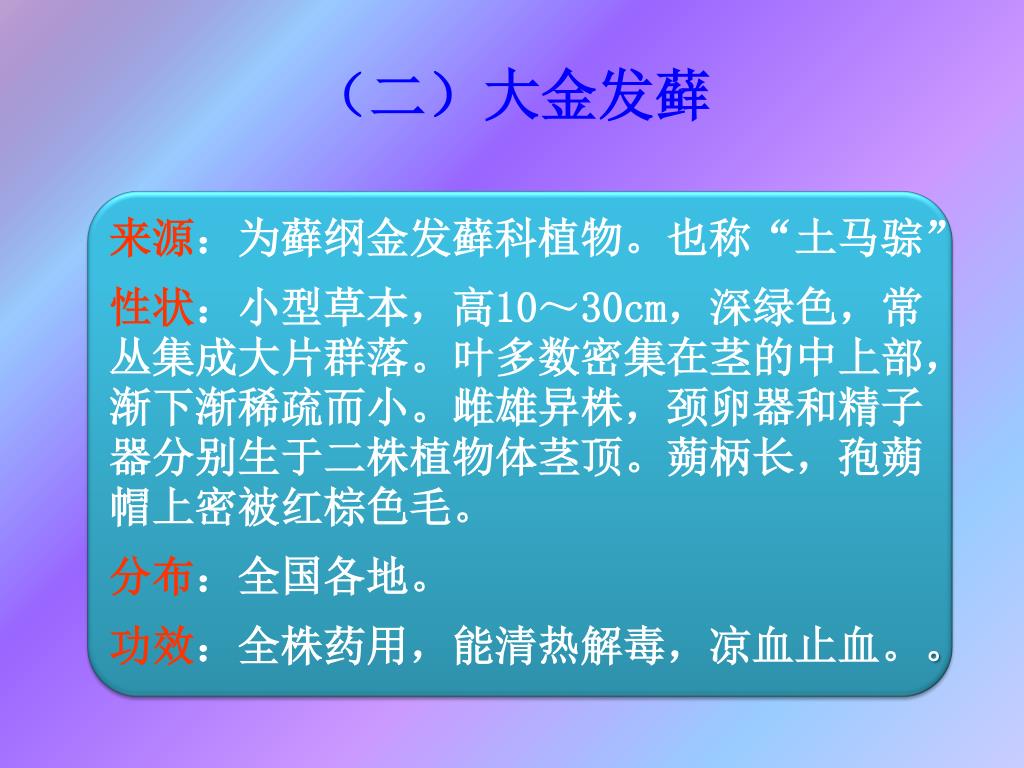 （二）大金发藓

来源：为藓纲金发藓科植物。也称“土马骔”

性状：小型草本，高10～30cm，深绿色，常丛集成大片群落。叶多数密集在茎的中上部，渐下渐稀疏而小。雌雄异株，颈卵器和精子器分别生于二株植物体茎顶。蒴柄长，孢蒴帽上密被红棕色毛。

分布：全国各地。

功效：全株药用，能清热解毒，凉血止血。。